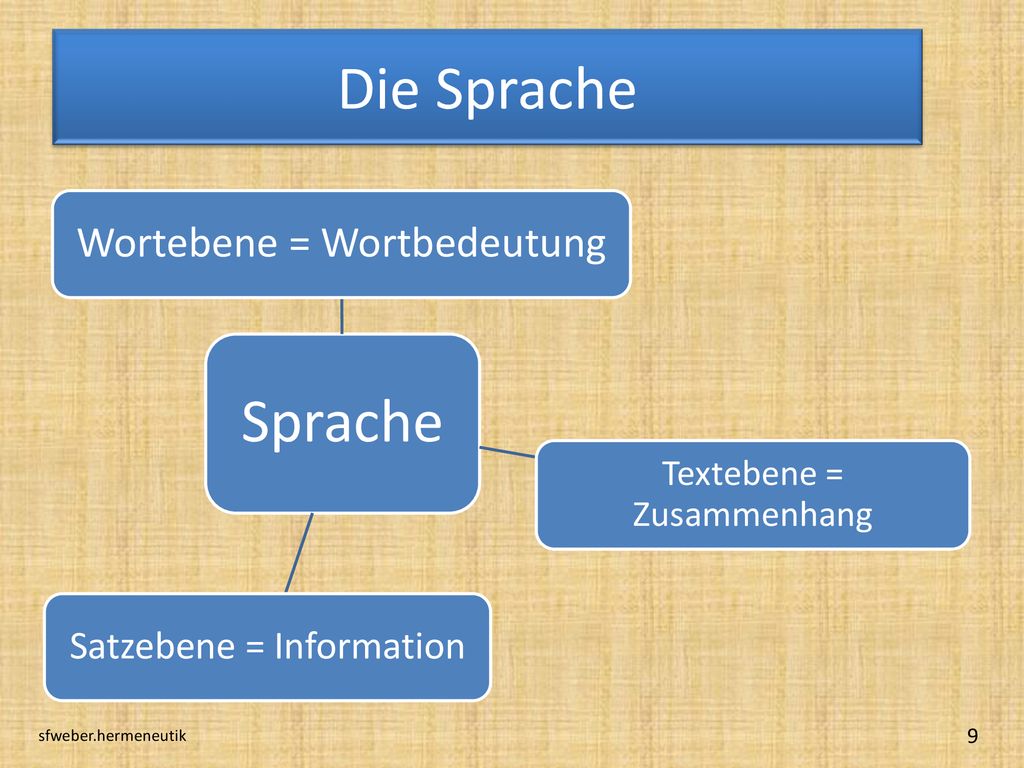 Die Sprache

Wortebene = Wortbedeutung

Sprache

Textebene = Zusammenhang

Satzebene = Information

sfweber.hermeneutik

9